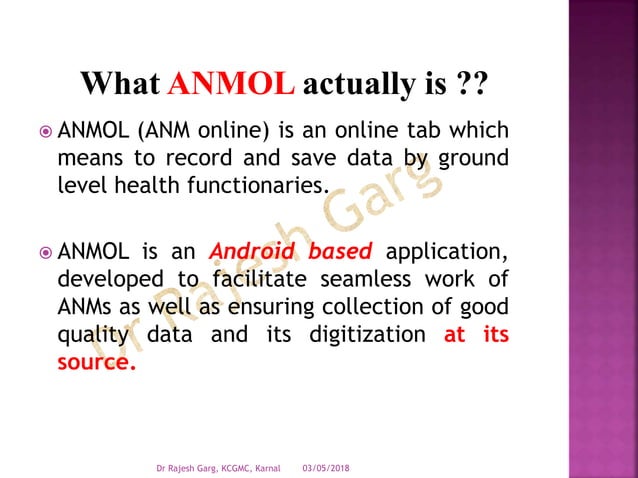 What ANMOL actually is ??

ANMOL (ANM online) is an online tab which means to record and save data by ground level health functionaries.

ANMOL is an Android based application, developed to facilitate seamless work of ANMs as well as ensuring collection of good quality data and its digitization at its source.

Dr Rajesh Garg

Dr Rajesh Garg, KCGMC, Karnal 03/05/2018